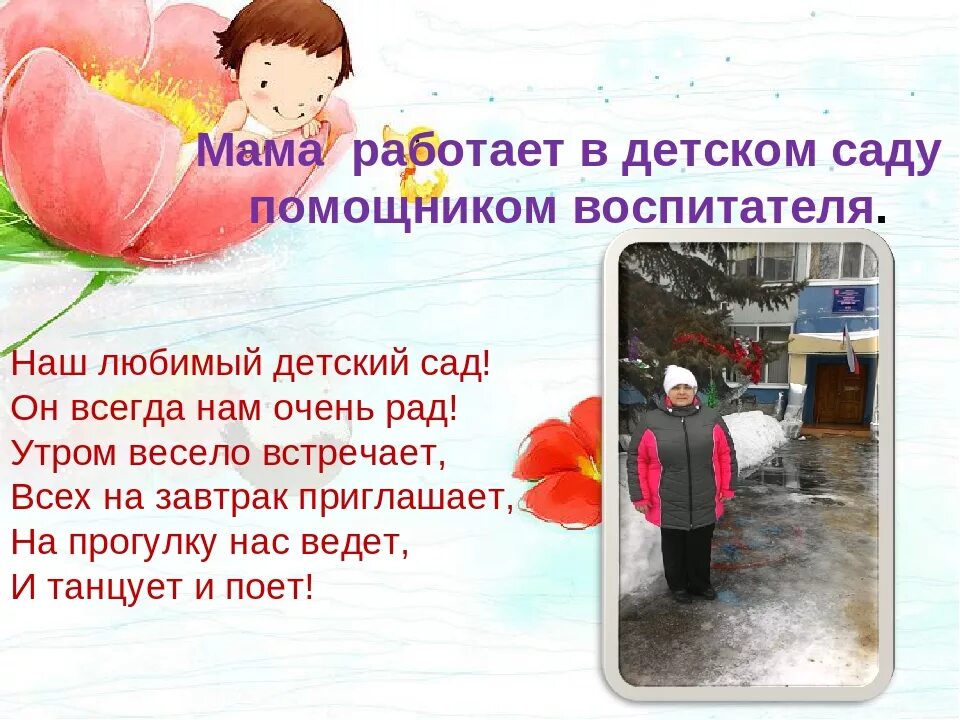 Мама работает в детском саду помощником воспитателя.

Наш любимый детский сад!
Он всегда нам очень рад!
Утром весело встречает,
Всех на завтрак приглашает,
На прогулку нас ведет,
И танцует и поет!